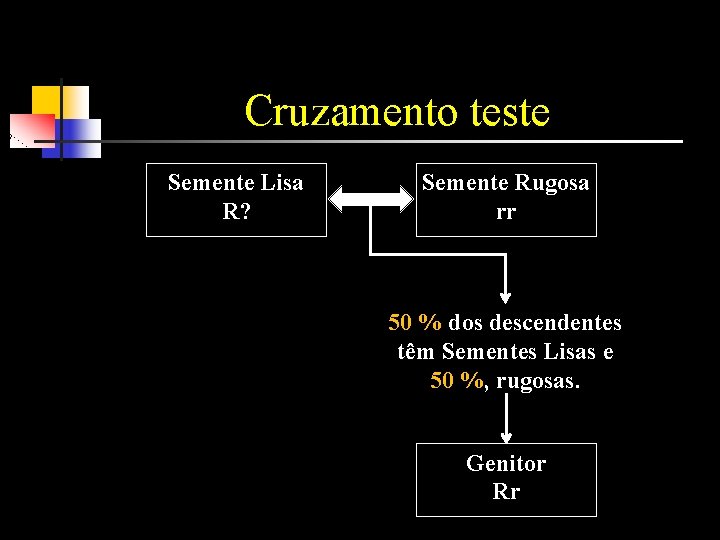 Cruzamento teste

Semente Lisa
R?

Semente Rugosa
rr

50 % dos descendentes têm Sementes Lisas e 50 %, rugosas.

Genitor
Rr